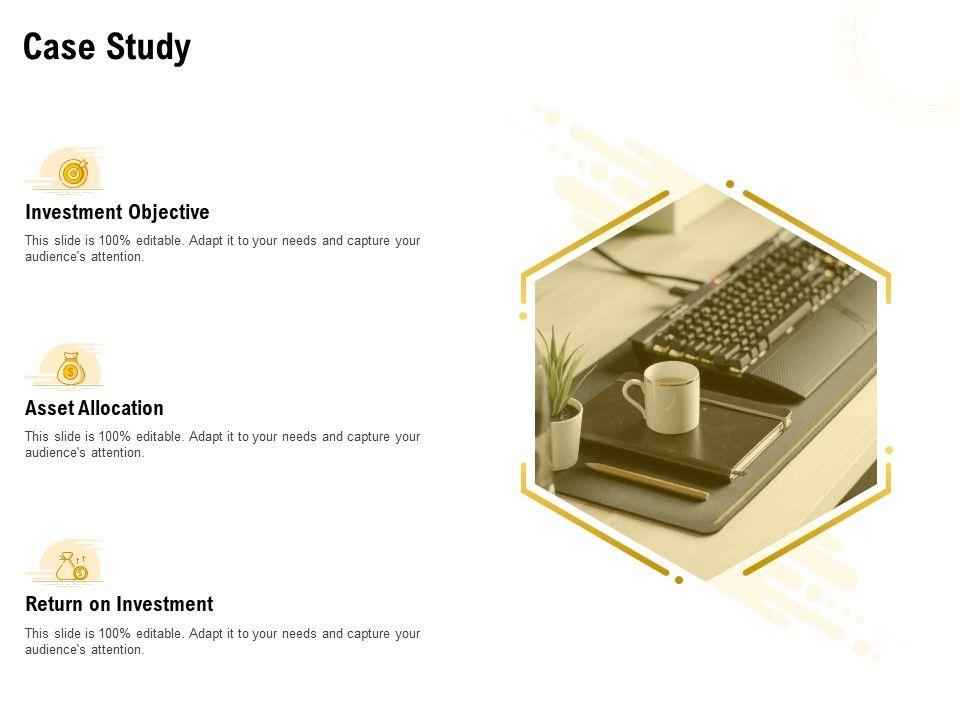 Case Study

Investment Objective

This slide is 100% editable. Adapt it to your needs and capture your audience's attention.

Asset Allocation

This slide is 100% editable. Adapt it to your needs and capture your audience's attention.

Return on Investment

This slide is 100% editable. Adapt it to your needs and capture your audience's attention.